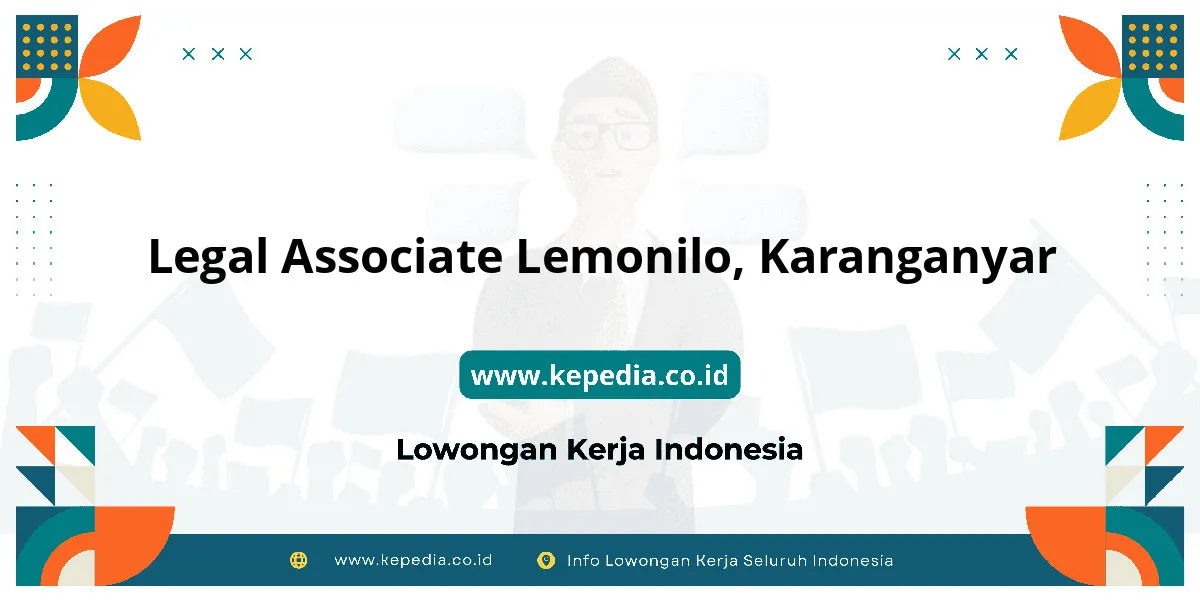 Legal Associate Lemonilo, Karanganyar

www.kepedia.co.id

Lowongan Kerja Indonesia

www.kepedia.co.id Info Lowongan Kerja Seluruh Indonesia